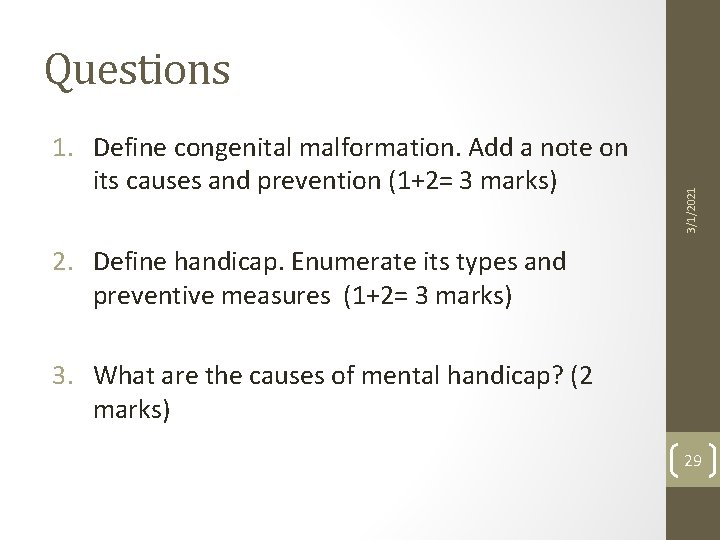 Questions

1. Define congenital malformation. Add a note on its causes and prevention (1+2= 3 marks)

2. Define handicap. Enumerate its types and preventive measures (1+2= 3 marks)

3. What are the causes of mental handicap? (2 marks)

3/1/2021

29